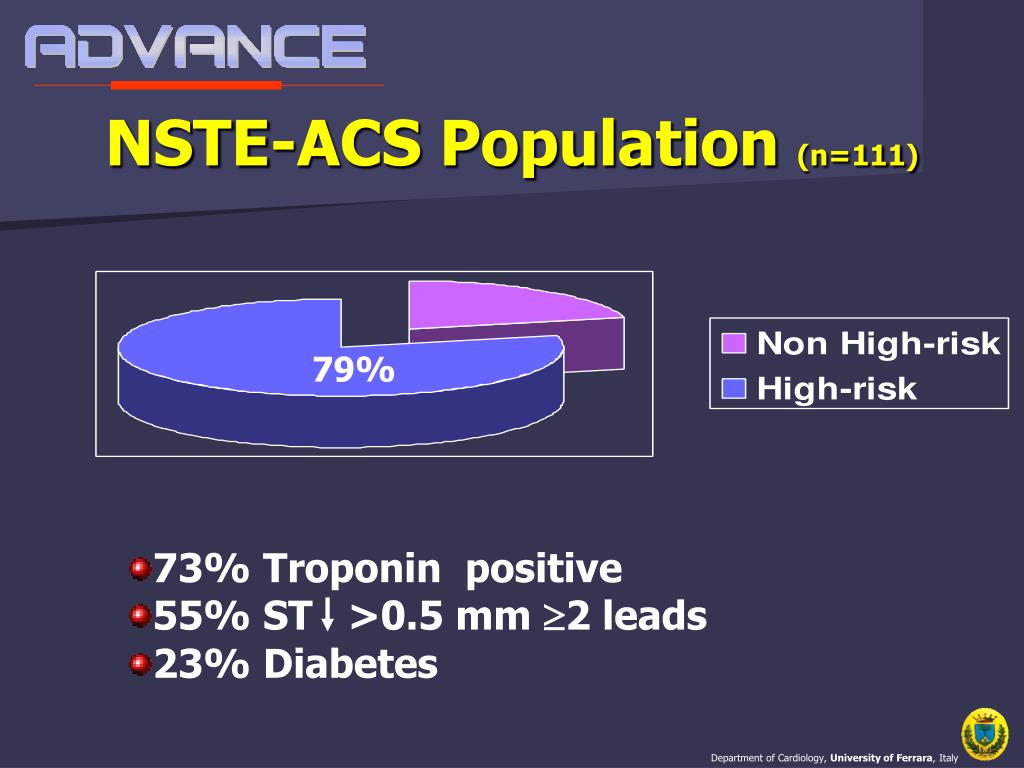 ADVANCE

NSTE-ACS Population (n=111)

79%

Non High-risk
High-risk

73% Troponin positive
55% ST↓ >0.5 mm $\geq$2 leads
23% Diabetes

Department of Cardiology, University of Ferrara, Italy